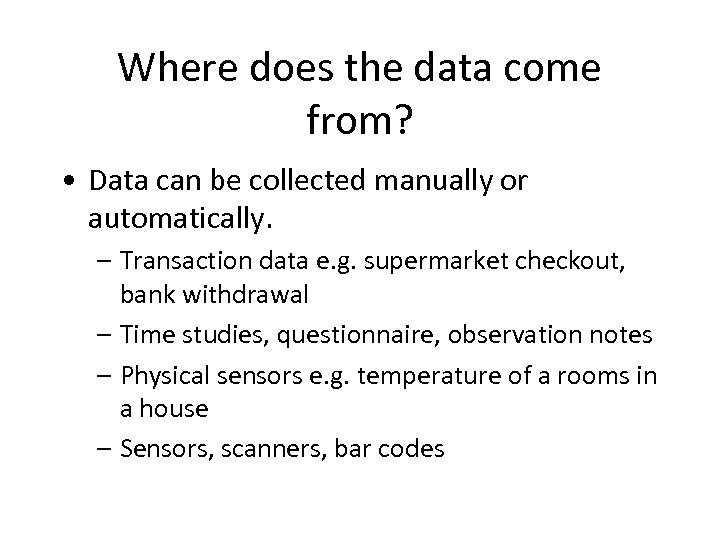 Where does the data come from?

• Data can be collected manually or automatically.

– Transaction data e.g. supermarket checkout, bank withdrawal

– Time studies, questionnaire, observation notes

– Physical sensors e.g. temperature of a rooms in a house

– Sensors, scanners, bar codes